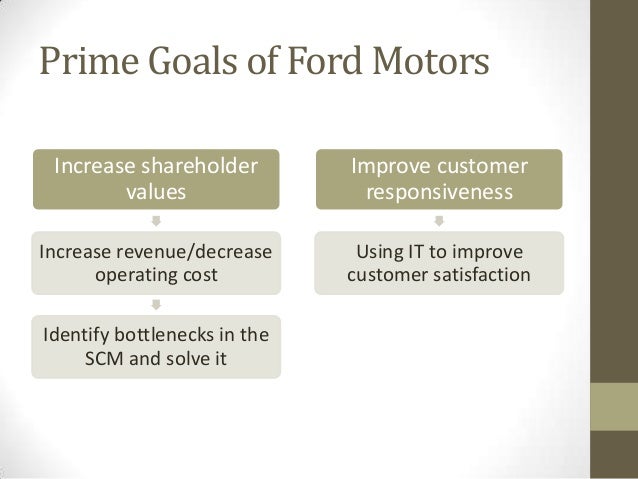 Prime Goals of Ford Motors

Increase shareholder values

Increase revenue/decrease operating cost

Identify bottlenecks in the SCM and solve it

Improve customer responsiveness

Using IT to improve customer satisfaction